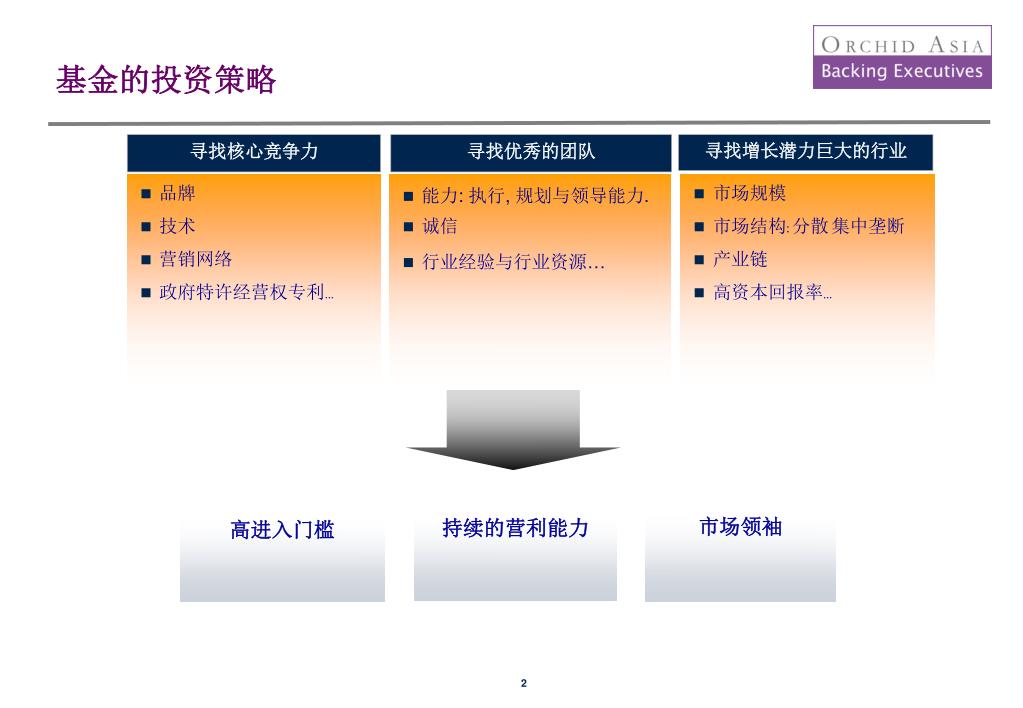 基金的投资策略

ORCHID ASIA
Backing Executives

寻找核心竞争力
■ 品牌
■ 技术
■ 营销网络
■ 政府特许经营权专利…

寻找优秀的团队
■ 能力: 执行, 规划与领导能力.
■ 诚信
■ 行业经验与行业资源…

寻找增长潜力巨大的行业
■ 市场规模
■ 市场结构: 分散 集中垄断
■ 产业链
■ 高资本回报率…

高进入门槛

持续的营利能力

市场领袖

2